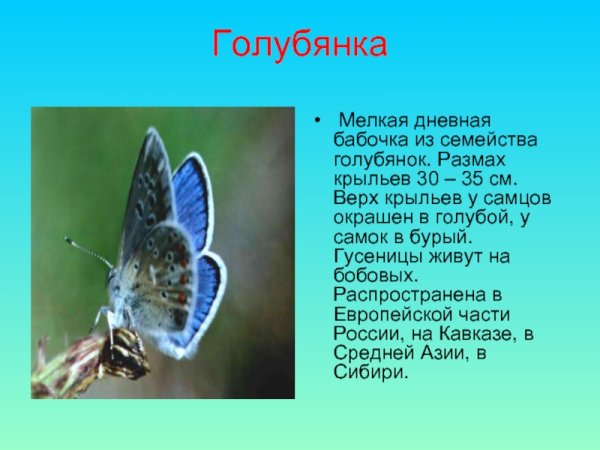 Голубянка

• Мелкая дневная бабочка из семейства голубянок. Размах крыльев 30 – 35 см. Верх крыльев у самцов окрашен в голубой, у самок в бурый. Гусеницы живут на бобовых. Распространена в Европейской части России, на Кавказе, в Средней Азии, в Сибири.